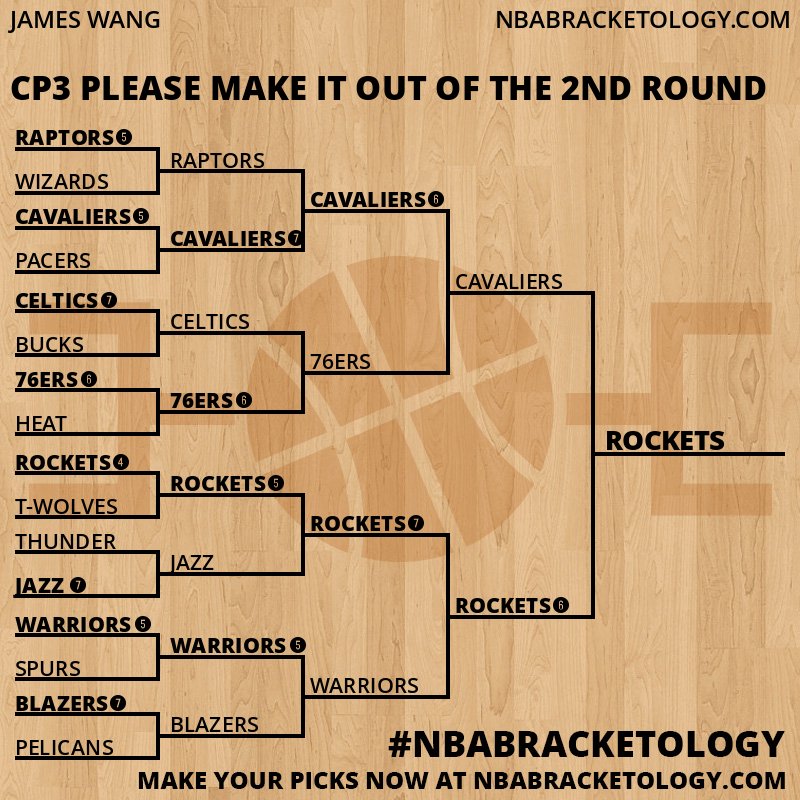 JAMES WANG

NBABRACKETOLOGY.COM

CP3 PLEASE MAKE IT OUT OF THE 2ND ROUND

RAPTORS 5
WIZARDS
CAVALIERS 5
PACERS
CELTICS 7
BUCKS
76ERS 6
HEAT
ROCKETS 4
T-WOLVES
THUNDER
JAZZ 7
WARRIORS 5
SPURS
BLAZERS 7
PELICANS

RAPTORS
CAVALIERS 7
CELTICS
76ERS 6
ROCKETS 5
JAZZ
WARRIORS 5
BLAZERS

CAVALIERS 6
76ERS
ROCKETS 7
WARRIORS

CAVALIERS
ROCKETS 6

ROCKETS

#NBABRACKETOLOGY

MAKE YOUR PICKS NOW AT NBABRACKETOLOGY.COM